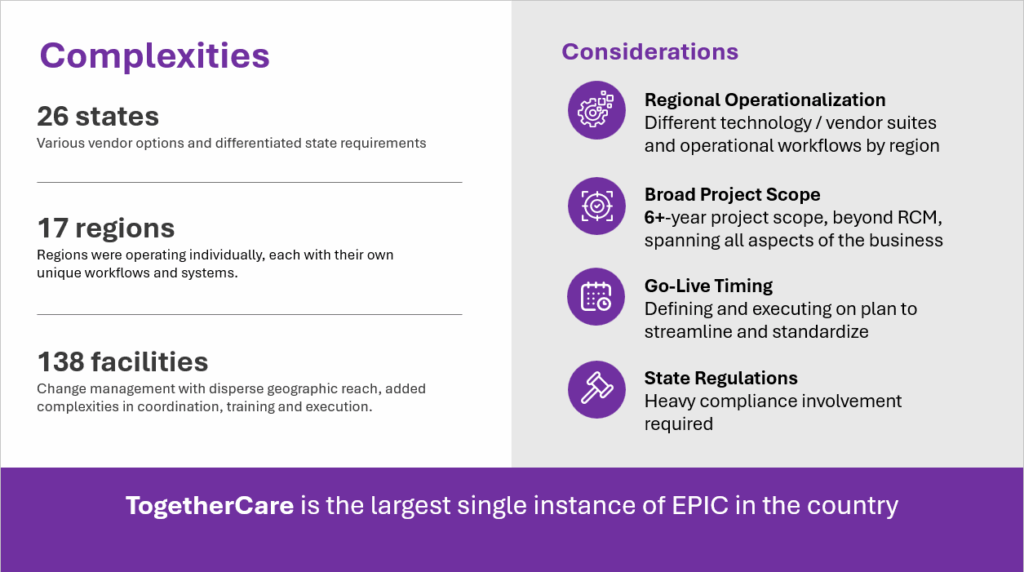 Complexities

26 states
Various vendor options and differentiated state requirements

17 regions
Regions were operating individually, each with their own unique workflows and systems.

138 facilities
Change management with disperse geographic reach, added complexities in coordination, training and execution.

Considerations

Regional Operationalization
Different technology / vendor suites and operational workflows by region

Broad Project Scope
6+-year project scope, beyond RCM, spanning all aspects of the business

Go-Live Timing
Defining and executing on plan to streamline and standardize

State Regulations
Heavy compliance involvement required

TogetherCare is the largest single instance of EPIC in the country